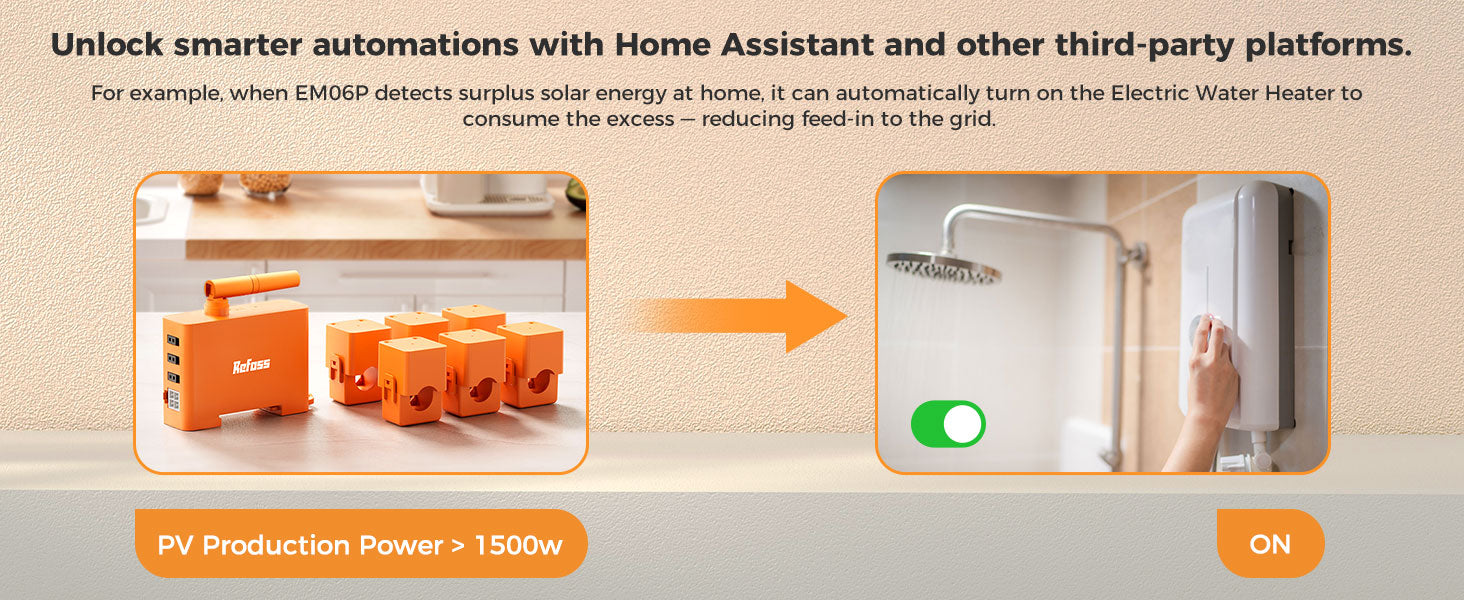 Unlock smarter automations with Home Assistant and other third-party platforms.

For example, when EM06P detects surplus solar energy at home, it can automatically turn on the Electric Water Heater to consume the excess — reducing feed-in to the grid.

Refoss

PV Production Power > 1500w

ON